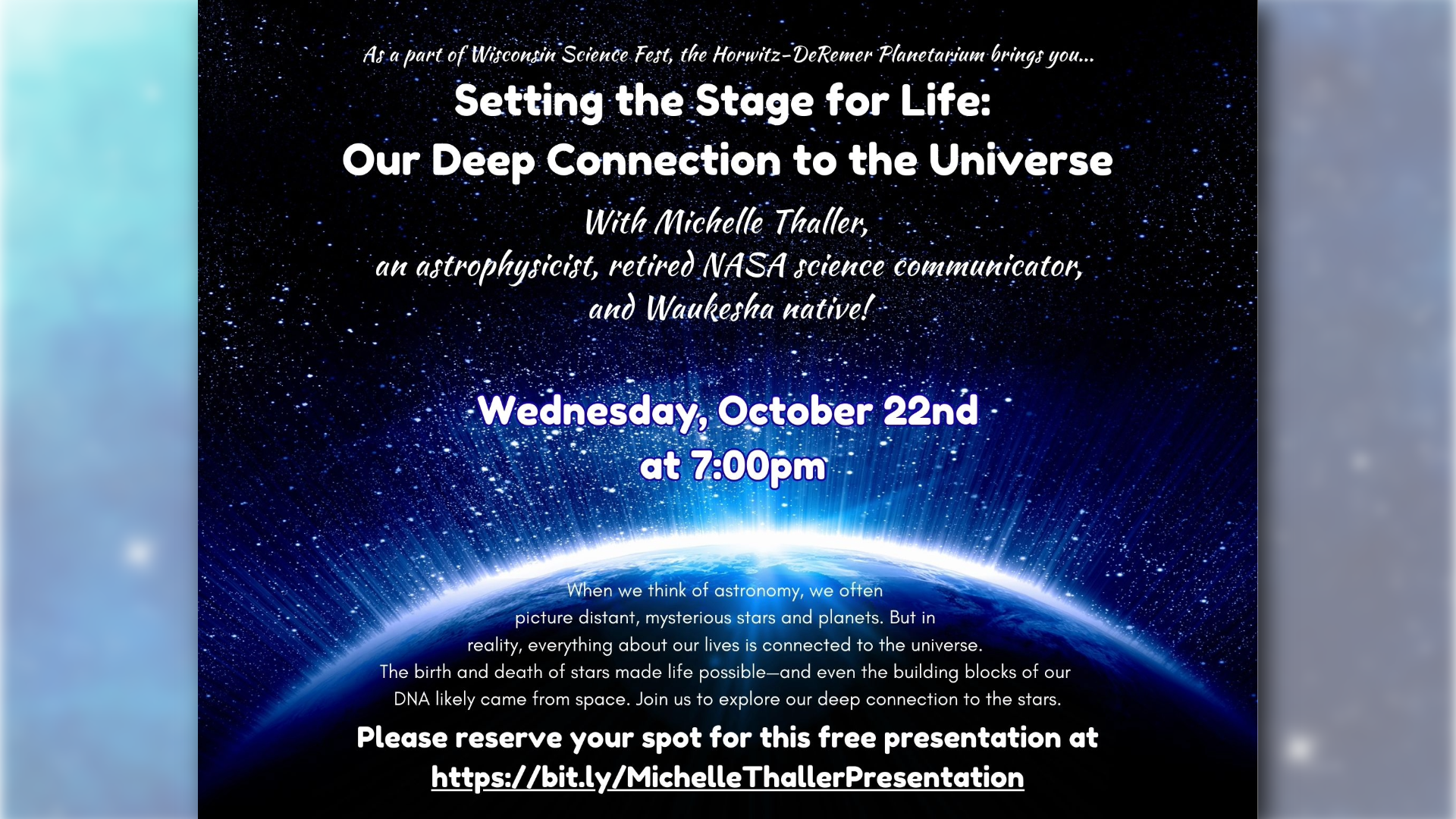 As a part of Wisconsin Science Fest, the Horwitz-DeRemer Planetarium brings you...

Setting the Stage for Life:
Our Deep Connection to the Universe

With Michelle Thaller,
an astrophysicist, retired NASA science communicator,
and Waukesha native!

Wednesday, October 22nd
at 7:00pm

When we think of astronomy, we often picture distant, mysterious stars and planets. But in reality, everything about our lives is connected to the universe. The birth and death of stars made life possible—and even the building blocks of our DNA likely came from space. Join us to explore our deep connection to the stars.

Please reserve your spot for this free presentation at
https://bit.ly/MichelleThallerPresentation